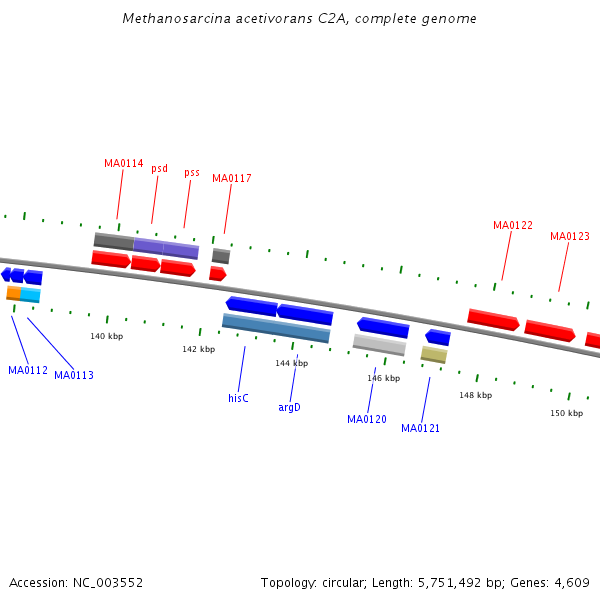 Methanosarcina acetivorans C2A, complete genome

MA0114
psd
pss
MA0117
MA0122
MA0123

140 kbp
142 kbp
144 kbp
146 kbp
148 kbp
150 kbp

MA0112
MA0113
hisC
argD
MA0120
MA0121

Accession: NC_003552

Topology: circular; Length: 5,751,492 bp; Genes: 4,609